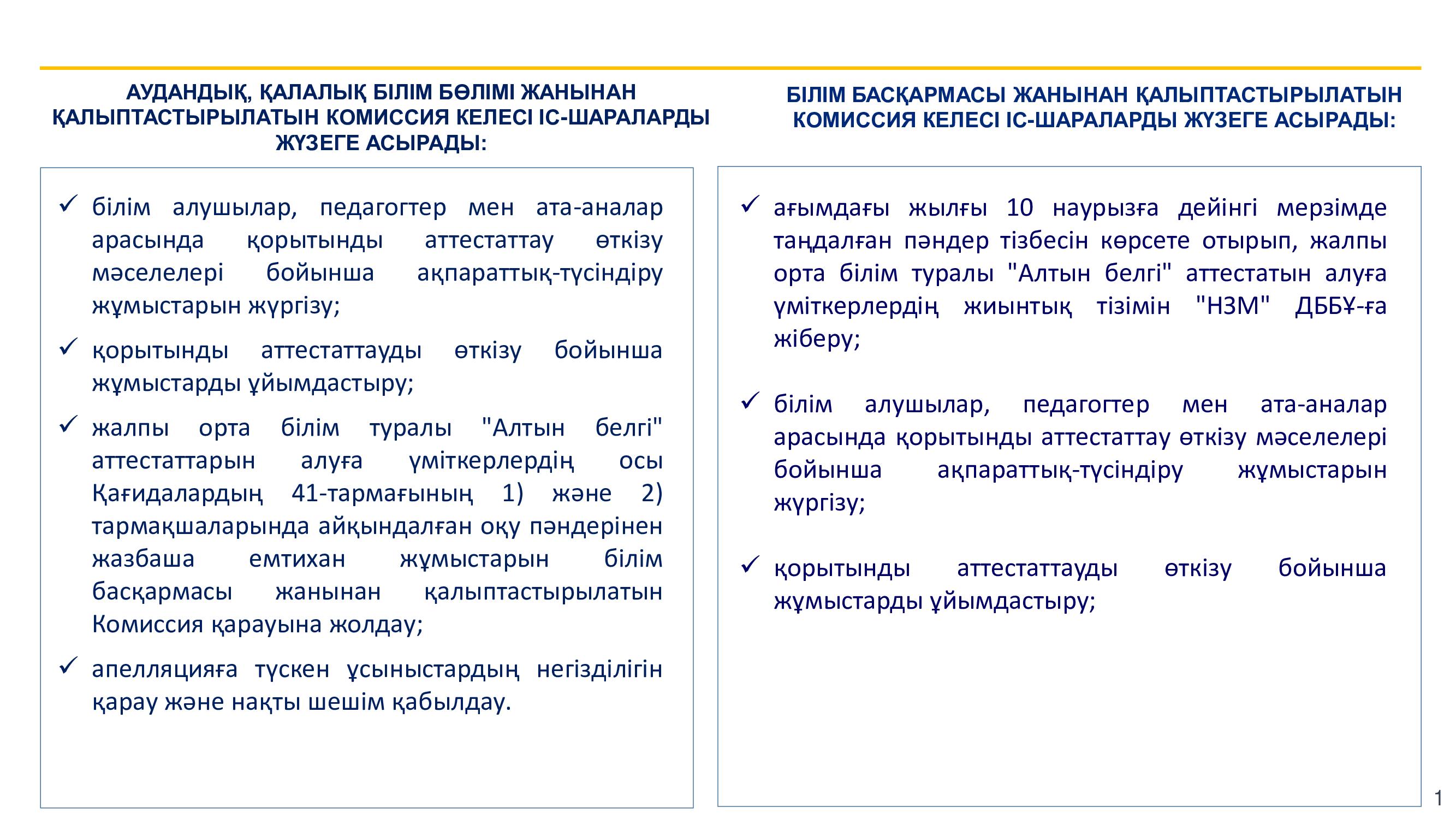 АУДАНДЫҚ, ҚАЛАЛЫҚ БІЛІМ БӨЛІМІ ЖАНЫНАН ҚАЛЫПТАСТЫРЫЛАТЫН КОМИССИЯ КЕЛЕСІ ІС-ШАРАЛАРДЫ ЖҮЗЕГЕ АСЫРАДЫ:

✓ білім алушылар, педагогтер мен ата-аналар арасында қорытынды аттестаттау өткізу мәселелері бойынша ақпараттық-түсіндіру жұмыстарын жүргізу;

✓ қорытынды аттестаттауды өткізу бойынша жұмыстарды ұйымдастыру;

✓ жалпы орта білім туралы "Алтын белгі" аттестаттарын алуға үміткерлердің осы Қағидалардың 41-тармағының 1) және 2) тармақшаларында айқындалған оқу пәндерінен жазбаша емтихан жұмыстарын білім басқармасы жанынан қалыптастырылатын Комиссия қарауына жолдау;

✓ апелляцияға түскен ұсыныстардың негізділігін қарау және нақты шешім қабылдау.

БІЛІМ БАСҚАРМАСЫ ЖАНЫНАН ҚАЛЫПТАСТЫРЫЛАТЫН КОМИССИЯ КЕЛЕСІ ІС-ШАРАЛАРДЫ ЖҮЗЕГЕ АСЫРАДЫ:

✓ ағымдағы жылғы 10 наурызға дейінгі мерзімде таңдалған пәндер тізбесін көрсете отырып, жалпы орта білім туралы "Алтын белгі" аттестатын алуға үміткерлердің жиынтық тізімін "НЗМ" ДББҰ-ға жіберу;

✓ білім алушылар, педагогтер мен ата-аналар арасында қорытынды аттестаттау өткізу мәселелері бойынша ақпараттық-түсіндіру жұмыстарын жүргізу;

✓ қорытынды аттестаттауды өткізу бойынша жұмыстарды ұйымдастыру;

1